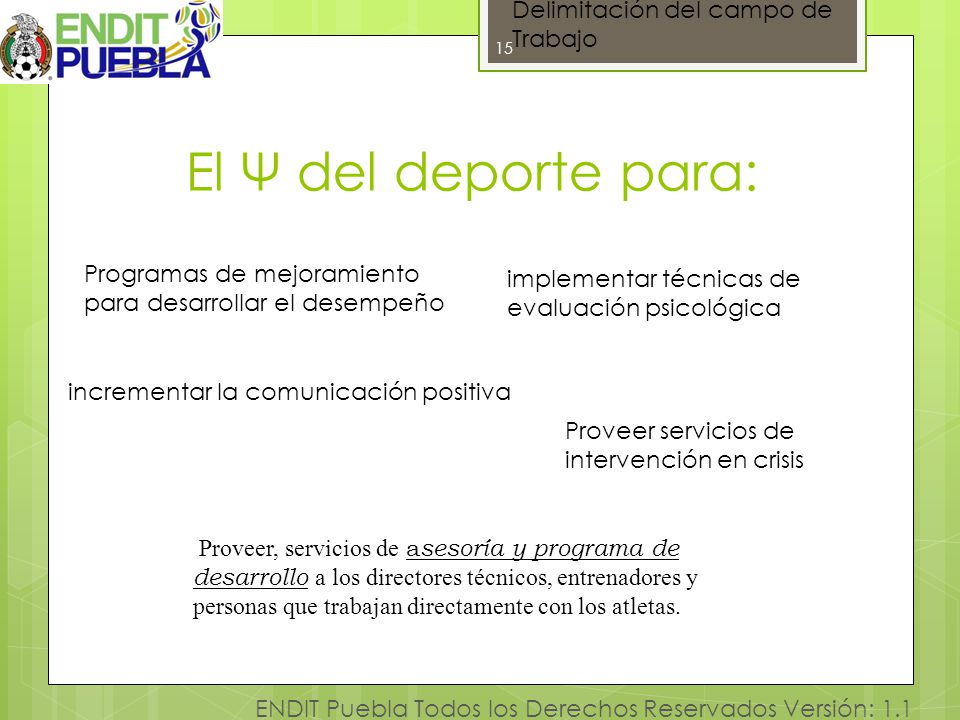 ENDIT PUEBLA

Delimitación del campo de Trabajo

15

El Ψ del deporte para:

Programas de mejoramiento para desarrollar el desempeño

implementar técnicas de evaluación psicológica

incrementar la comunicación positiva

Proveer servicios de intervención en crisis

Proveer, servicios de asesoría y programa de desarrollo a los directores técnicos, entrenadores y personas que trabajan directamente con los atletas.

ENDIT Puebla Todos los Derechos Reservados Versión: 1.1